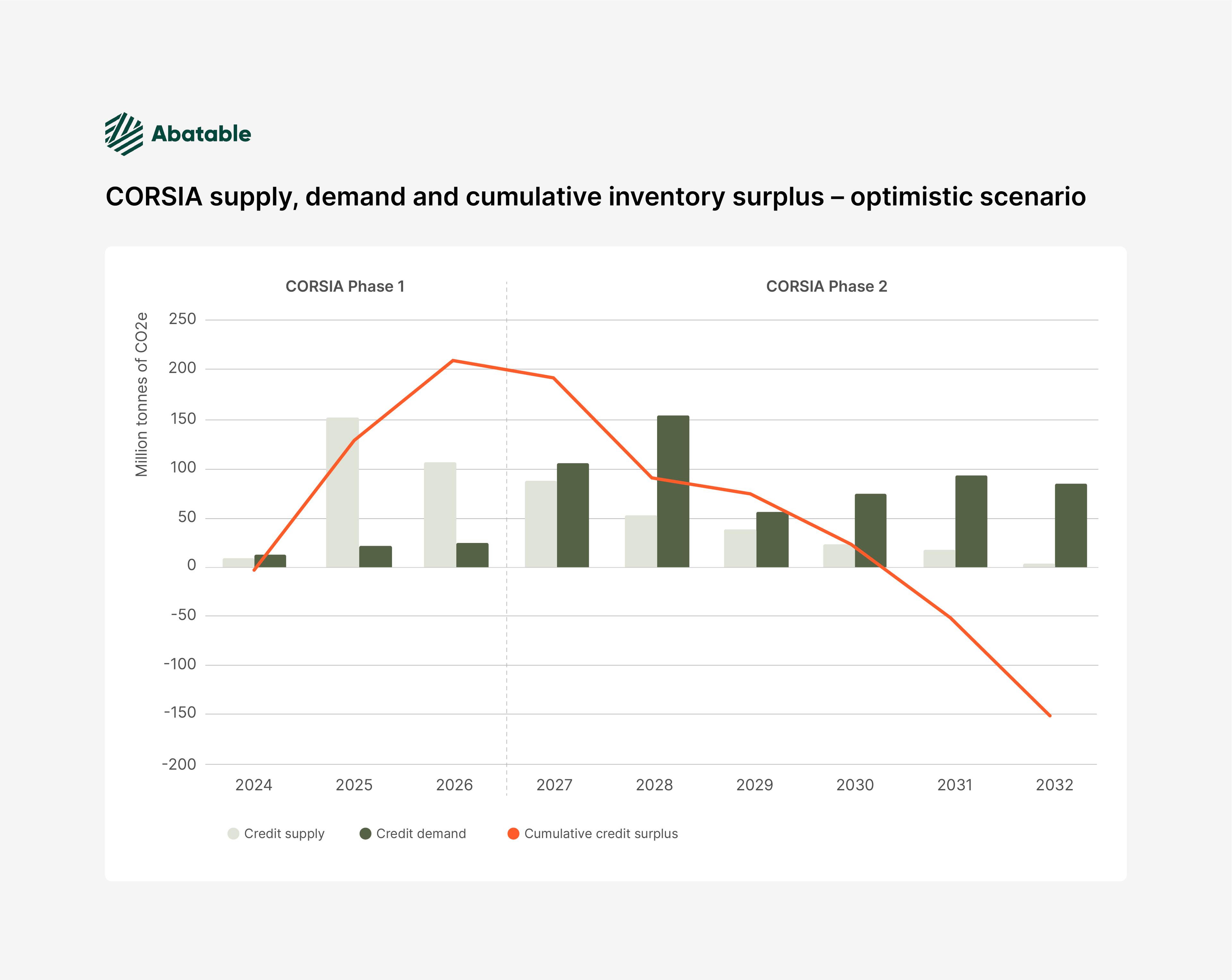 Abatable

CORSIA supply, demand and cumulative inventory surplus – optimistic scenario

CORSIA Phase 1

CORSIA Phase 2

Million tonnes of CO2e

250
200
150
100
50
0
-50
-100
-150
-200

2024
2025
2026
2027
2028
2029
2030
2031
2032

Credit supply
Credit demand
Cumulative credit surplus